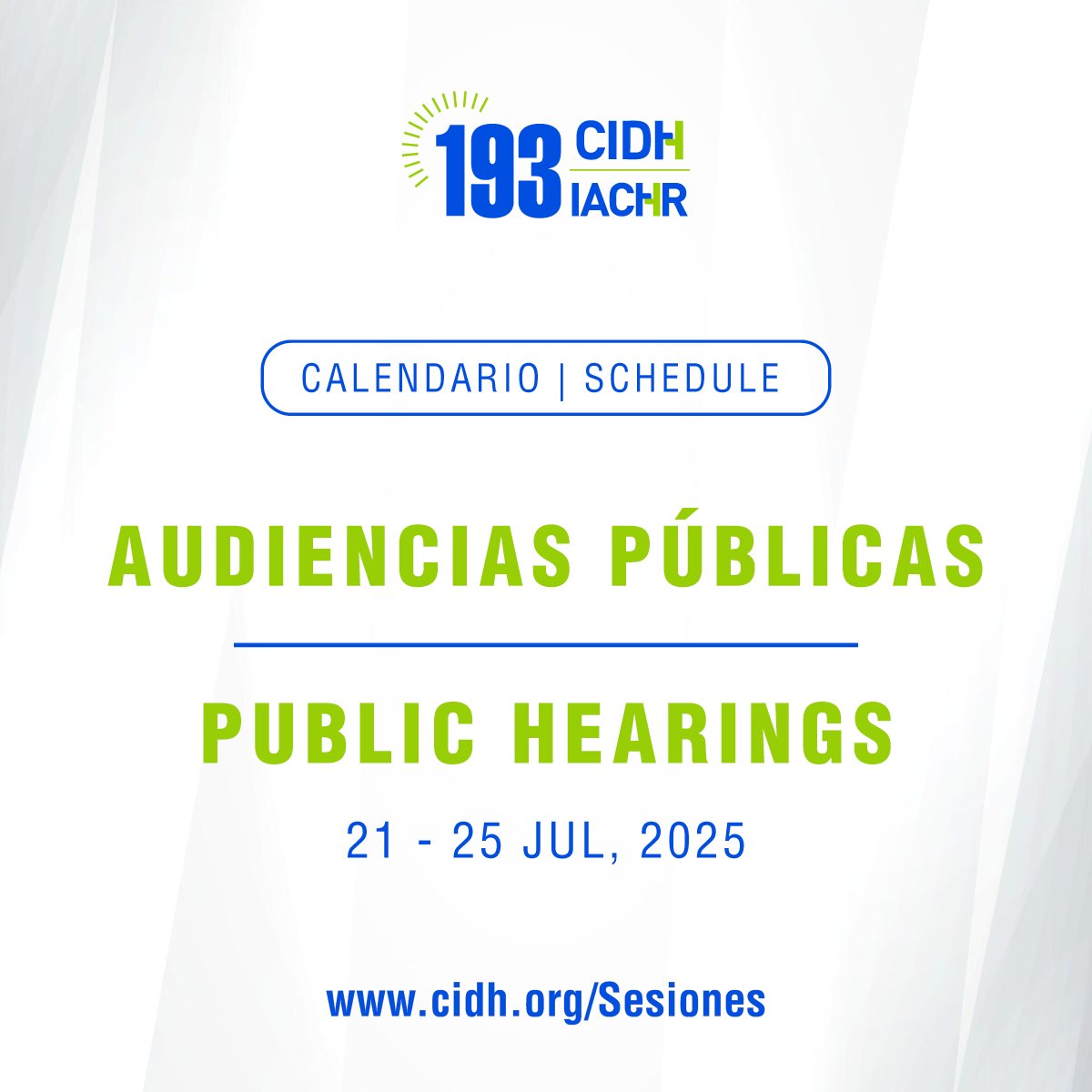 193 CIDH IACHR

CALENDARIO | SCHEDULE

AUDIENCIAS PÚBLICAS

PUBLIC HEARINGS

21 - 25 JUL, 2025

www.cidh.org/Sesiones